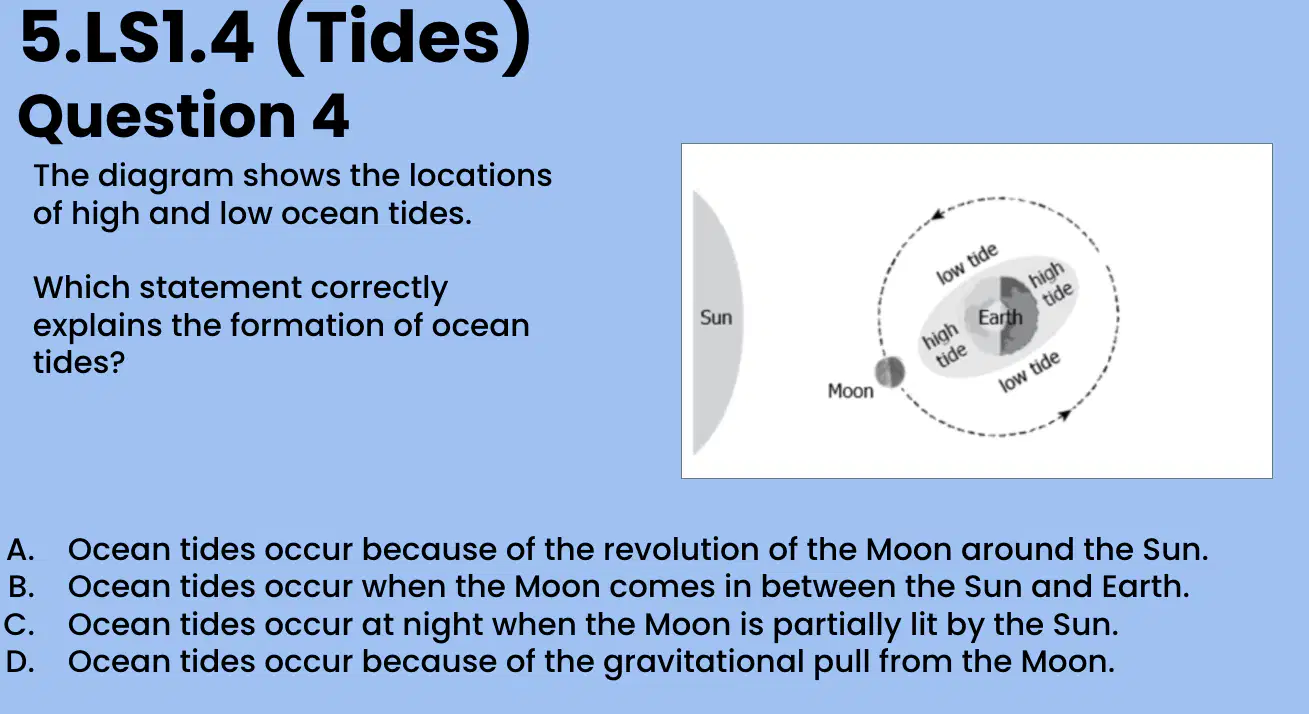 5.LS1.4 (Tides)
Question 4

The diagram shows the locations of high and low ocean tides.

Which statement correctly explains the formation of ocean tides?

Sun
low tide
high tide
Earth
high tide
low tide
Moon

A. Ocean tides occur because of the revolution of the Moon around the Sun.
B. Ocean tides occur when the Moon comes in between the Sun and Earth.
C. Ocean tides occur at night when the Moon is partially lit by the Sun.
D. Ocean tides occur because of the gravitational pull from the Moon.